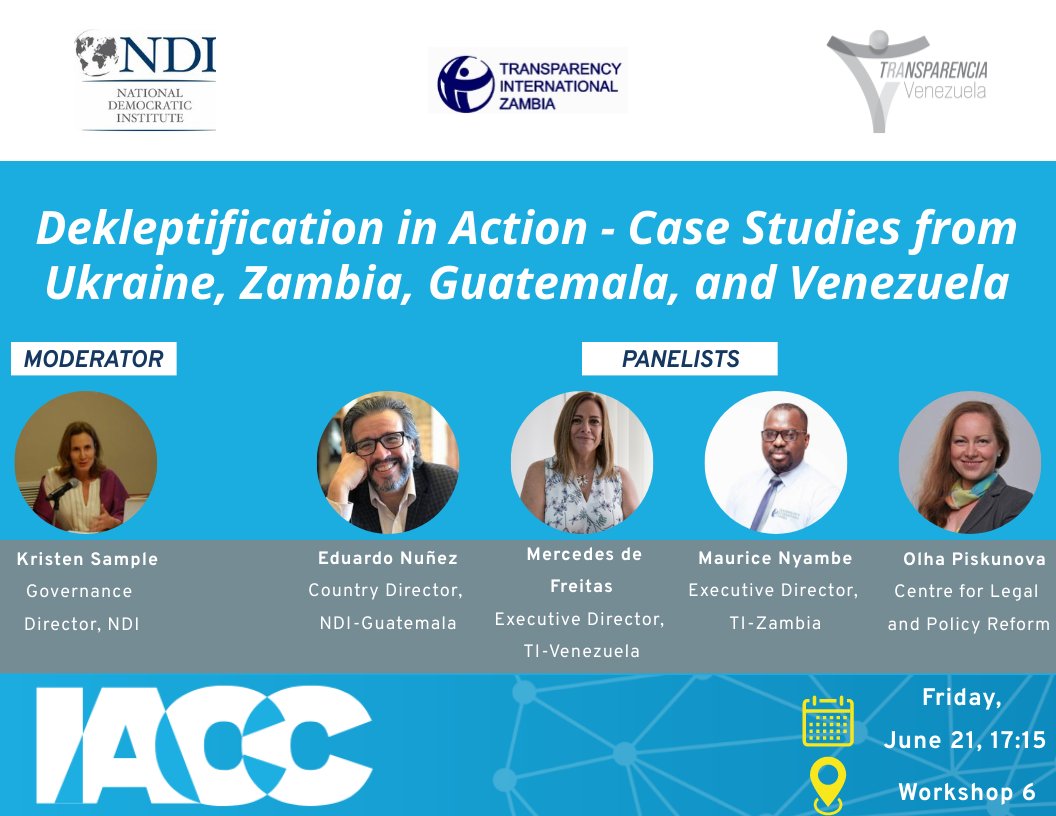 NDI
NATIONAL DEMOCRATIC INSTITUTE

TRANSPARENCY INTERNATIONAL ZAMBIA

TRANSPARENCIA Venezuela

Dekleptification in Action - Case Studies from Ukraine, Zambia, Guatemala, and Venezuela

MODERATOR

PANELISTS

Kristen Sample
Governance Director, NDI

Eduardo Nuñez
Country Director, NDI-Guatemala

Mercedes de Freitas
Executive Director, TI-Venezuela

Maurice Nyambe
Executive Director, TI-Zambia

Olha Piskunova
Centre for Legal and Policy Reform

IACC

Friday, June 21, 17:15

Workshop 6